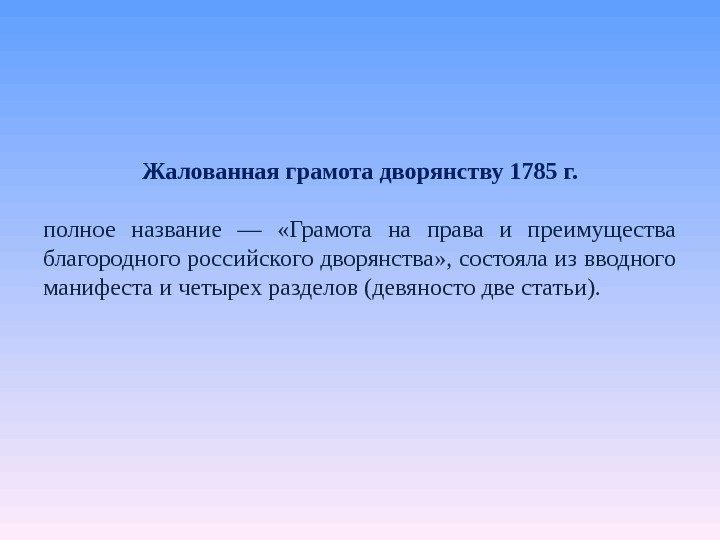 Жалованная грамота дворянству 1785 г.

полное название — «Грамота на права и преимущества благородного российского дворянства», состояла из вводного манифеста и четырех разделов (девяносто две статьи).